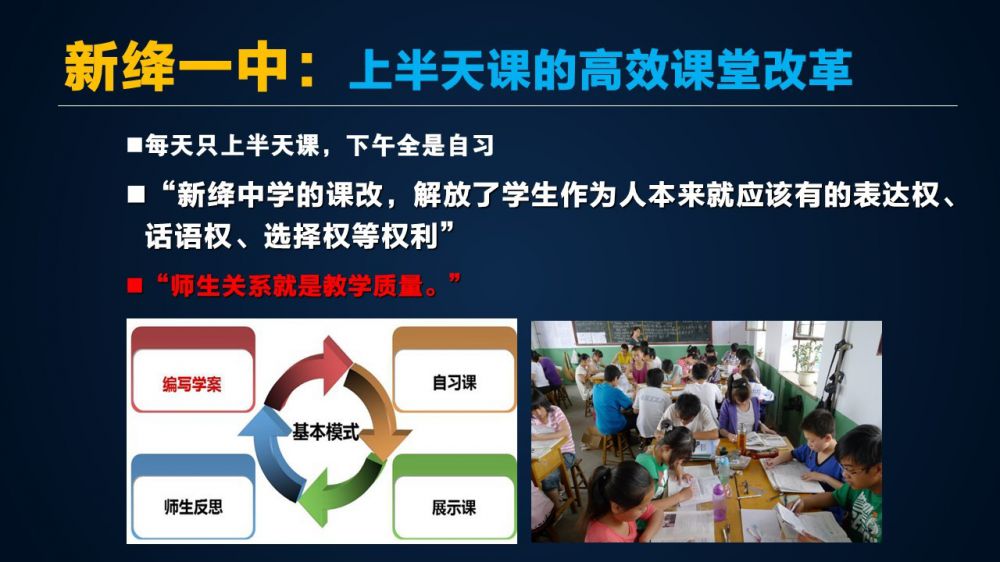 新绛一中：上半天课的高效课堂改革

■每天只上半天课，下午全是自习

■“新绛中学的课改，解放了学生作为人本来就应该有的表达权、话语权、选择权等权利”

■“师生关系就是教学质量。”

编写学案

自习课

基本模式

师生反思

展示课